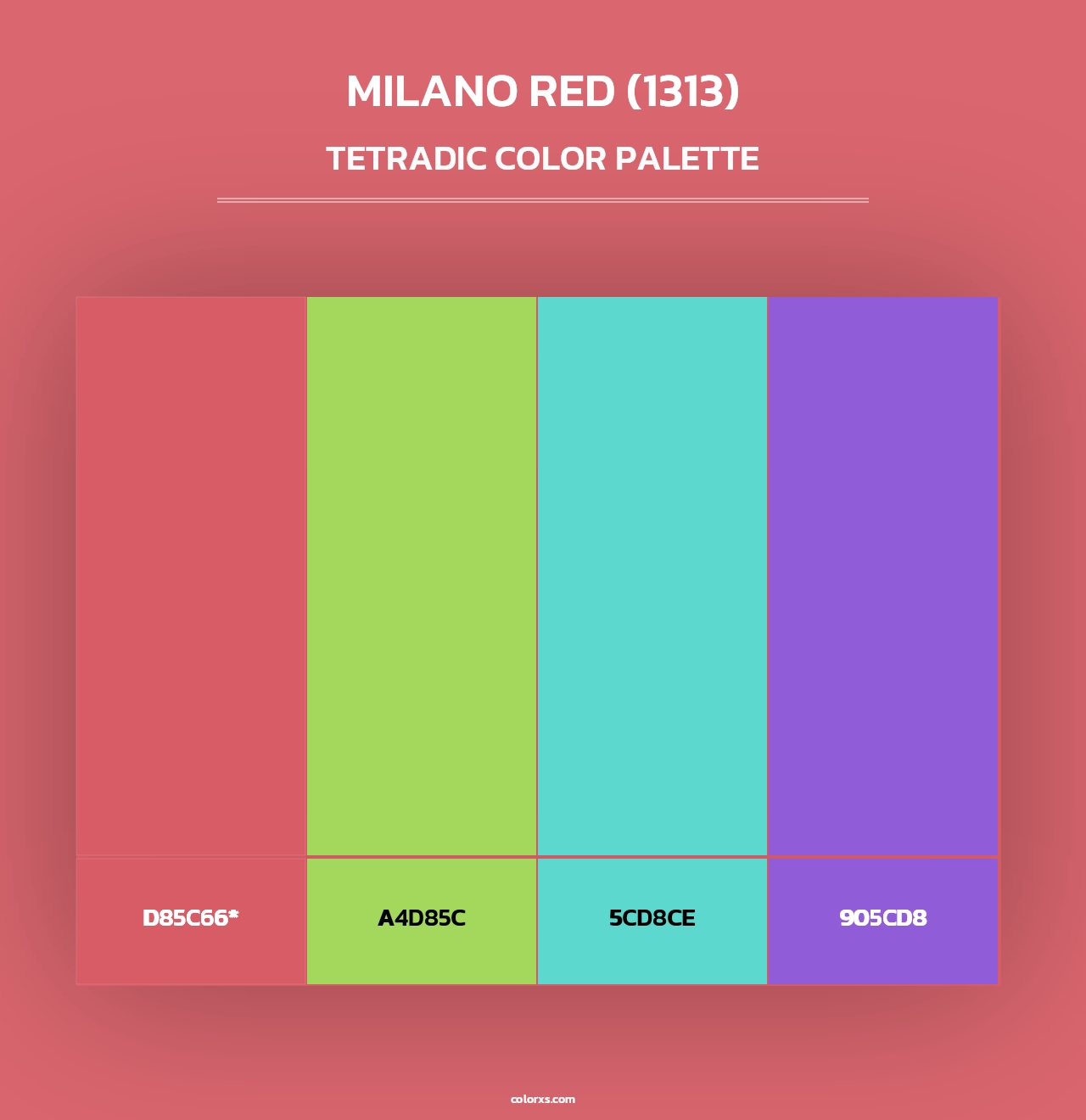 MILANO RED (1313)

TETRADIC COLOR PALETTE

D85C66*

A4D85C

5CD8CE

905CD8

colorxs.com